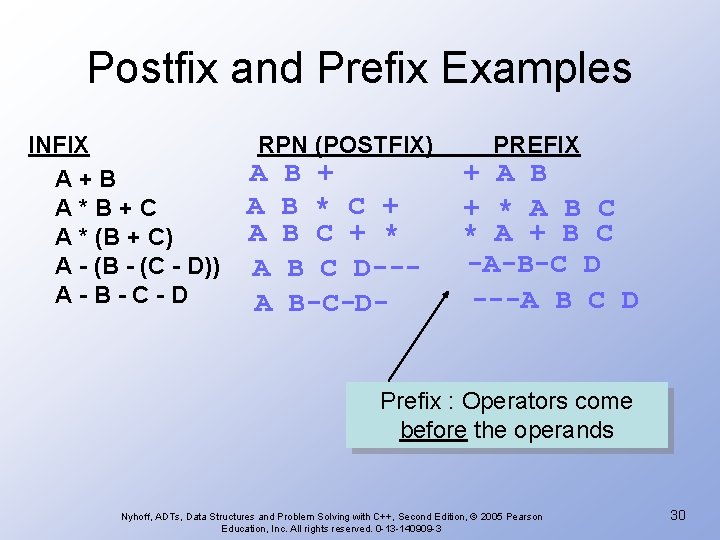 Postfix and Prefix Examples

| INFIX | RPN (POSTFIX) | PREFIX |
|---|---|---|
| A + B | A B + | + A B |
| A * B + C | A B * C + | + * A B C |
| A * (B + C) | A B C + * | * A + B C |
| A - (B - (C - D)) | A B C D--- | -A-B-C D |
| A - B - C - D | A B-C-D- | ---A B C D |

Prefix : Operators come before the operands

Nyhoff, ADTs, Data Structures and Problem Solving with C++, Second Edition, © 2005 Pearson Education, Inc. All rights reserved. 0-13-140909-3

30